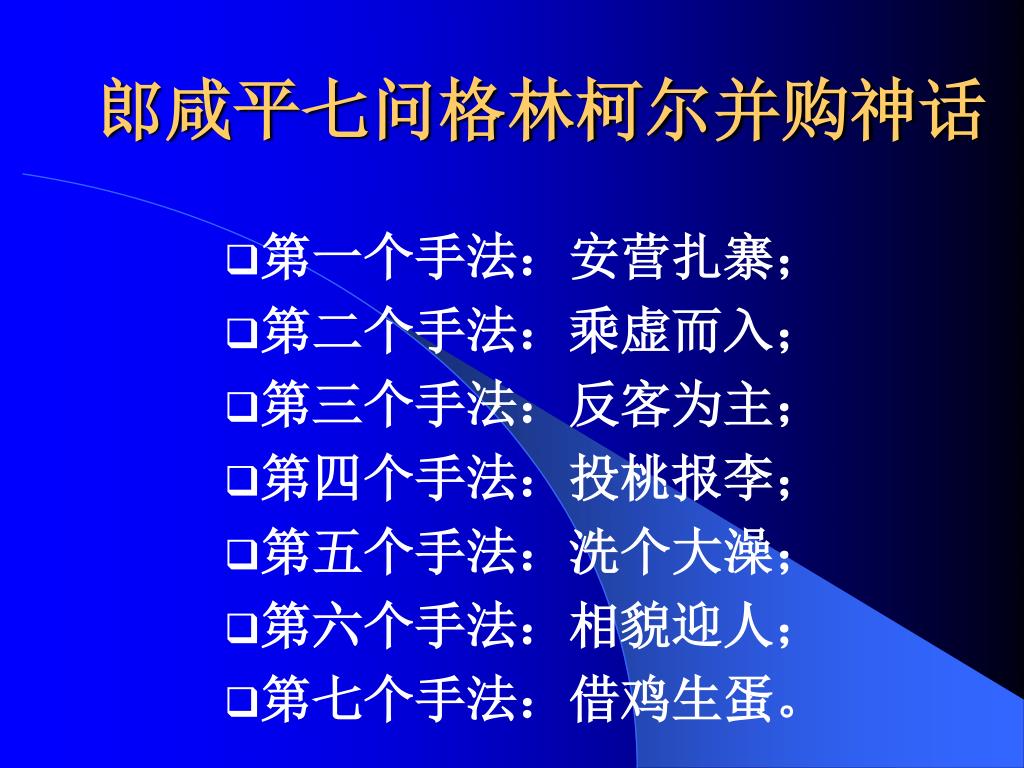 郎咸平七问格林柯尔并购神话

❑第一个手法：安营扎寨；
❑第二个手法：乘虚而入；
❑第三个手法：反客为主；
❑第四个手法：投桃报李；
❑第五个手法：洗个大澡；
❑第六个手法：相貌迎人；
❑第七个手法：借鸡生蛋。